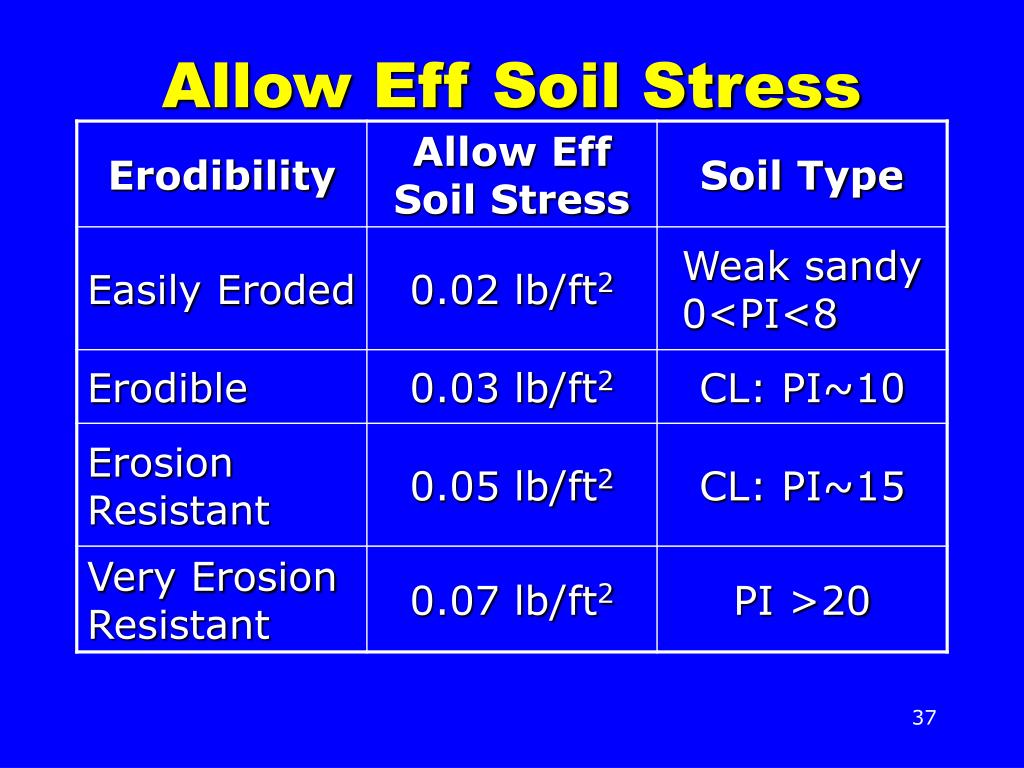 Allow Eff Soil Stress

| Erodibility | Allow Eff Soil Stress | Soil Type |
|---|---|---|
| Easily Eroded | 0.02 lb/ft$^2$ | Weak sandy 0<PI<8 |
| Erodible | 0.03 lb/ft$^2$ | CL: PI~10 |
| Erosion Resistant | 0.05 lb/ft$^2$ | CL: PI~15 |
| Very Erosion Resistant | 0.07 lb/ft$^2$ | PI >20 |

37